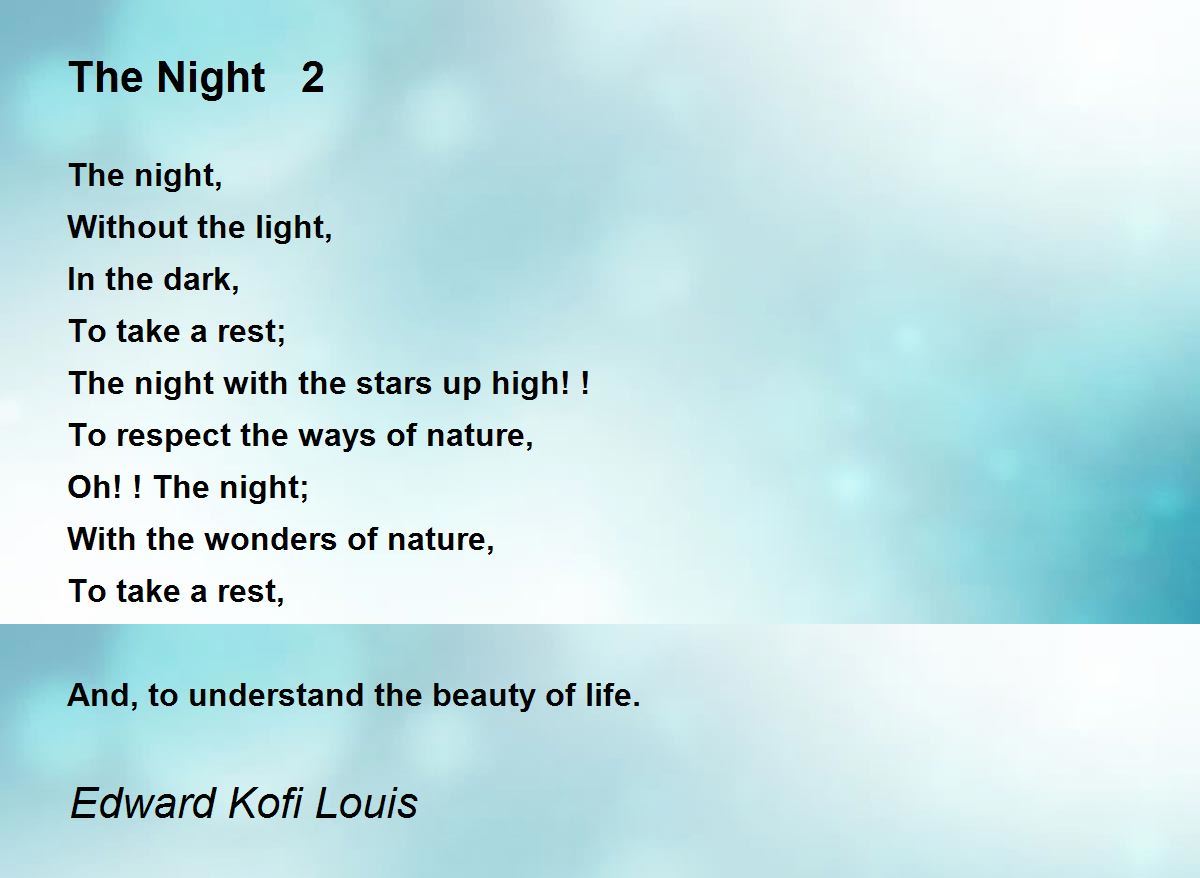 The Night 2

The night,
Without the light,
In the dark,
To take a rest;
The night with the stars up high! !
To respect the ways of nature,
Oh! ! The night;
With the wonders of nature,
To take a rest,

And, to understand the beauty of life.

Edward Kofi Louis